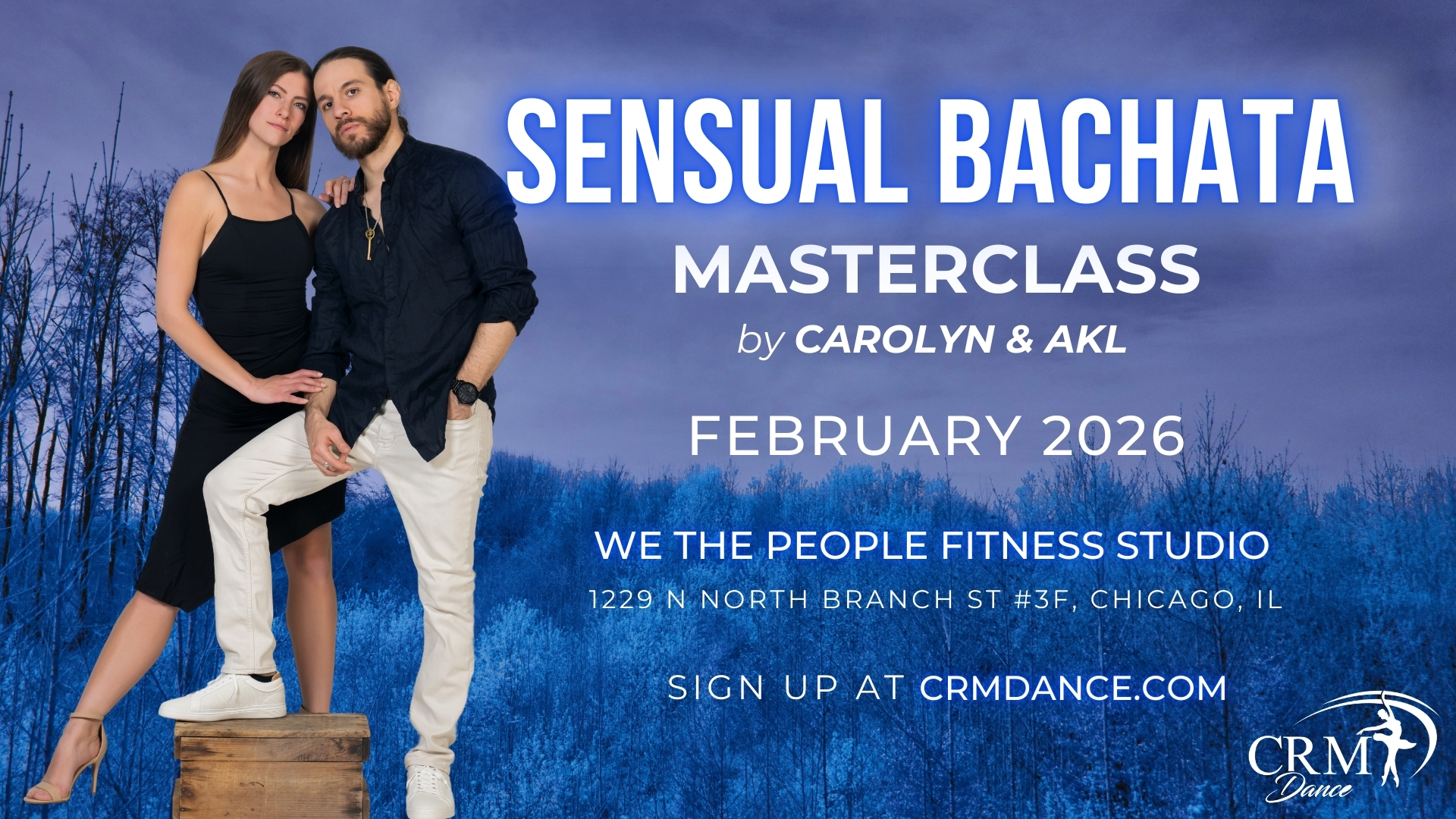 SENSUAL BACHATA
MASTERCLASS
by CAROLYN & AKL

FEBRUARY 2026

WE THE PEOPLE FITNESS STUDIO
1229 N NORTH BRANCH ST #3F, CHICAGO, IL

SIGN UP AT CRMDANCE.COM

CRM Dance